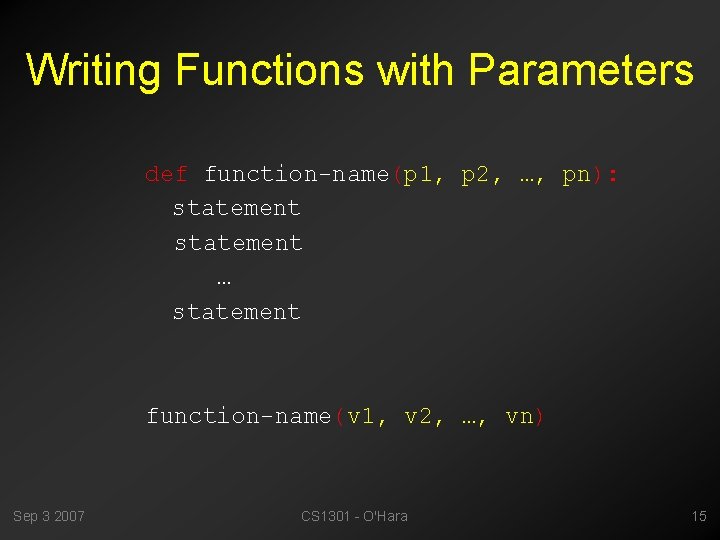 Writing Functions with Parameters

def function-name(p1, p2, …, pn):
statement
statement
…
statement

function-name(v1, v2, …, vn)

Sep 3 2007

CS1301 - O'Hara

15